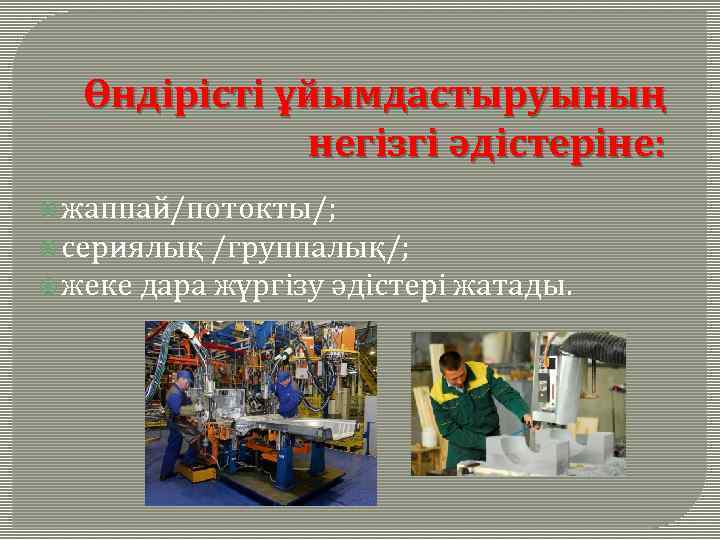 Өндірісті ұйымдастыруының негізгі әдістеріне:

жаппай/потокты/;
сериялық /группалық/;
жеке дара жүргізу әдістері жатады.